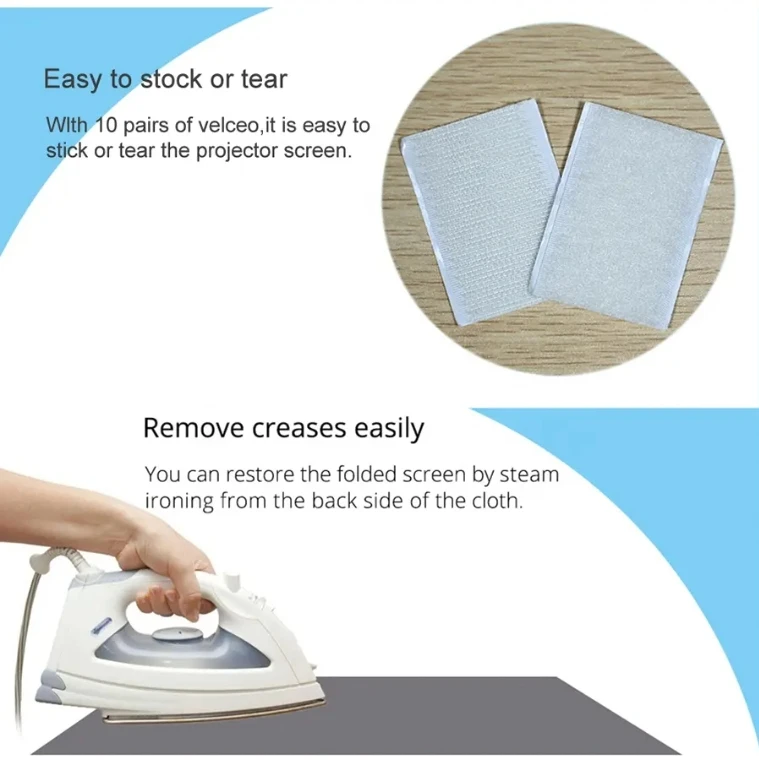 Easy to stock or tear

WIth 10 pairs of velceo,it is easy to stick or tear the projector screen.

Remove creases easily

You can restore the folded screen by steam ironing from the back side of the cloth.